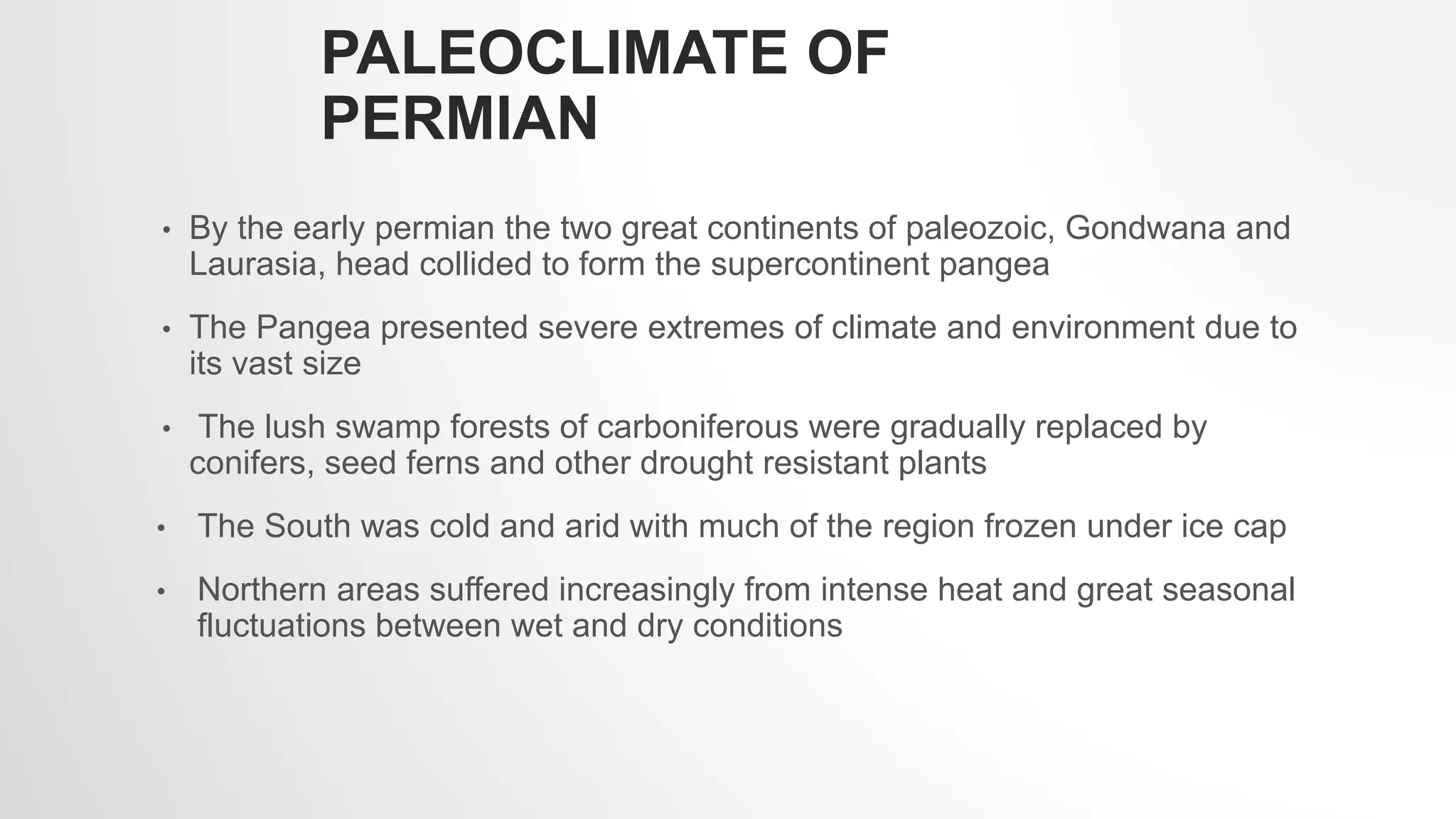 PALEOCLIMATE OF PERMIAN

• By the early permian the two great continents of paleozoic, Gondwana and Laurasia, head collided to form the supercontinent pangea

• The Pangea presented severe extremes of climate and environment due to its vast size

• The lush swamp forests of carboniferous were gradually replaced by conifers, seed ferns and other drought resistant plants

• The South was cold and arid with much of the region frozen under ice cap

• Northern areas suffered increasingly from intense heat and great seasonal fluctuations between wet and dry conditions